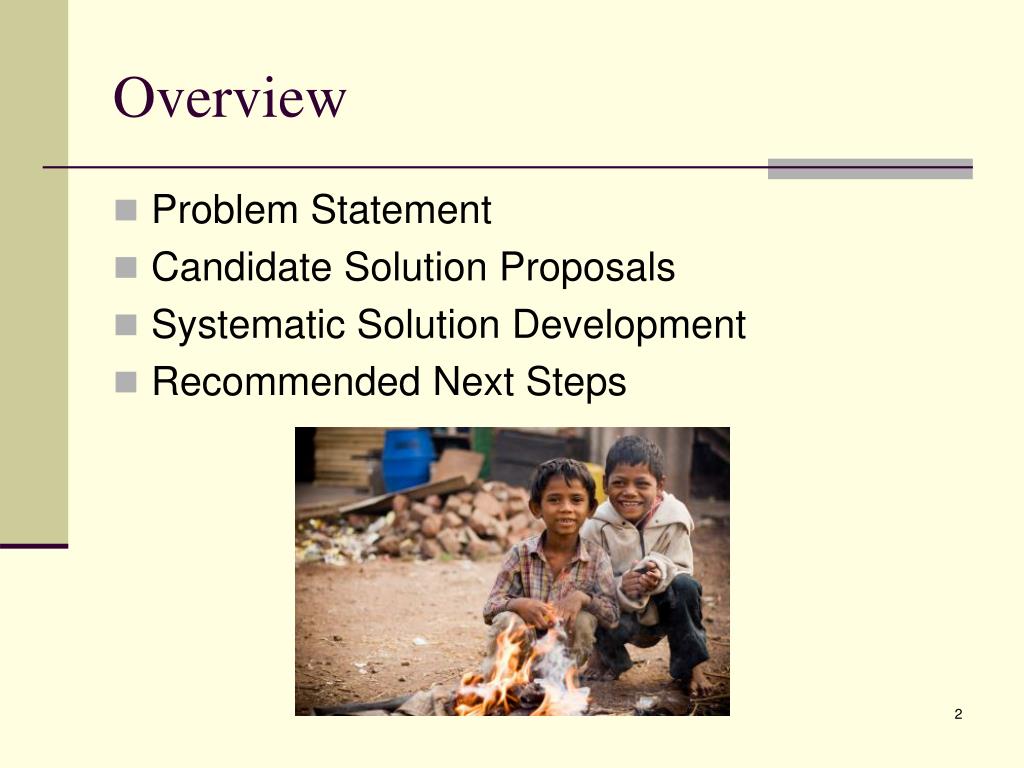 Overview

- Problem Statement
- Candidate Solution Proposals
- Systematic Solution Development
- Recommended Next Steps

2